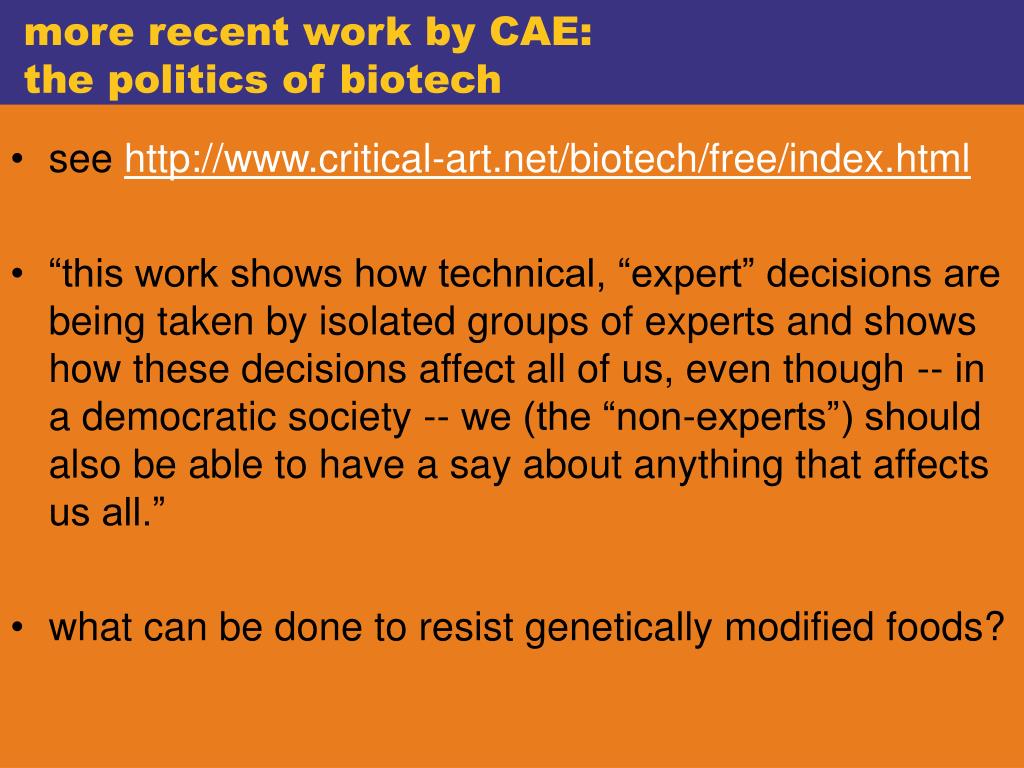 more recent work by CAE:
the politics of biotech

• see http://www.critical-art.net/biotech/free/index.html

• “this work shows how technical, “expert” decisions are being taken by isolated groups of experts and shows how these decisions affect all of us, even though -- in a democratic society -- we (the “non-experts”) should also be able to have a say about anything that affects us all.”

• what can be done to resist genetically modified foods?